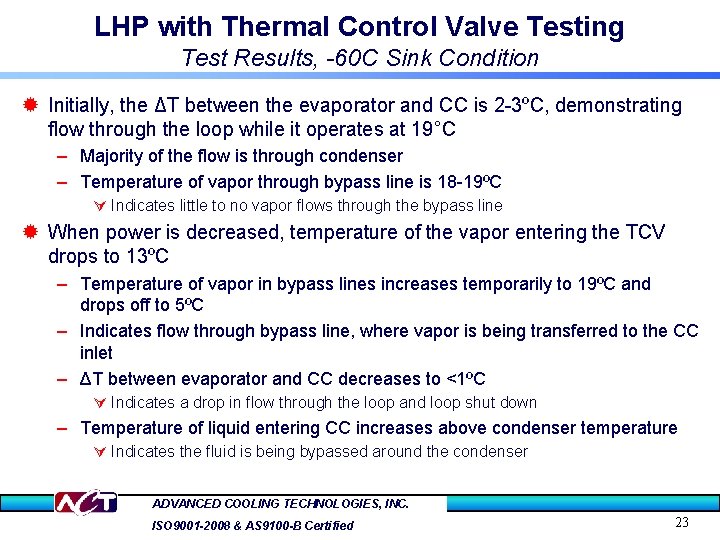 LHP with Thermal Control Valve Testing
Test Results, -60C Sink Condition

Initially, the ΔT between the evaporator and CC is 2-3ºC, demonstrating flow through the loop while it operates at 19°C
– Majority of the flow is through condenser
– Temperature of vapor through bypass line is 18-19ºC
Indicates little to no vapor flows through the bypass line

When power is decreased, temperature of the vapor entering the TCV drops to 13ºC
– Temperature of vapor in bypass lines increases temporarily to 19ºC and drops off to 5ºC
– Indicates flow through bypass line, where vapor is being transferred to the CC inlet
– ΔT between evaporator and CC decreases to <1ºC
Indicates a drop in flow through the loop and loop shut down
– Temperature of liquid entering CC increases above condenser temperature
Indicates the fluid is being bypassed around the condenser

ACT
ADVANCED COOLING TECHNOLOGIES, INC.
ISO9001-2008 & AS9100-B Certified
23